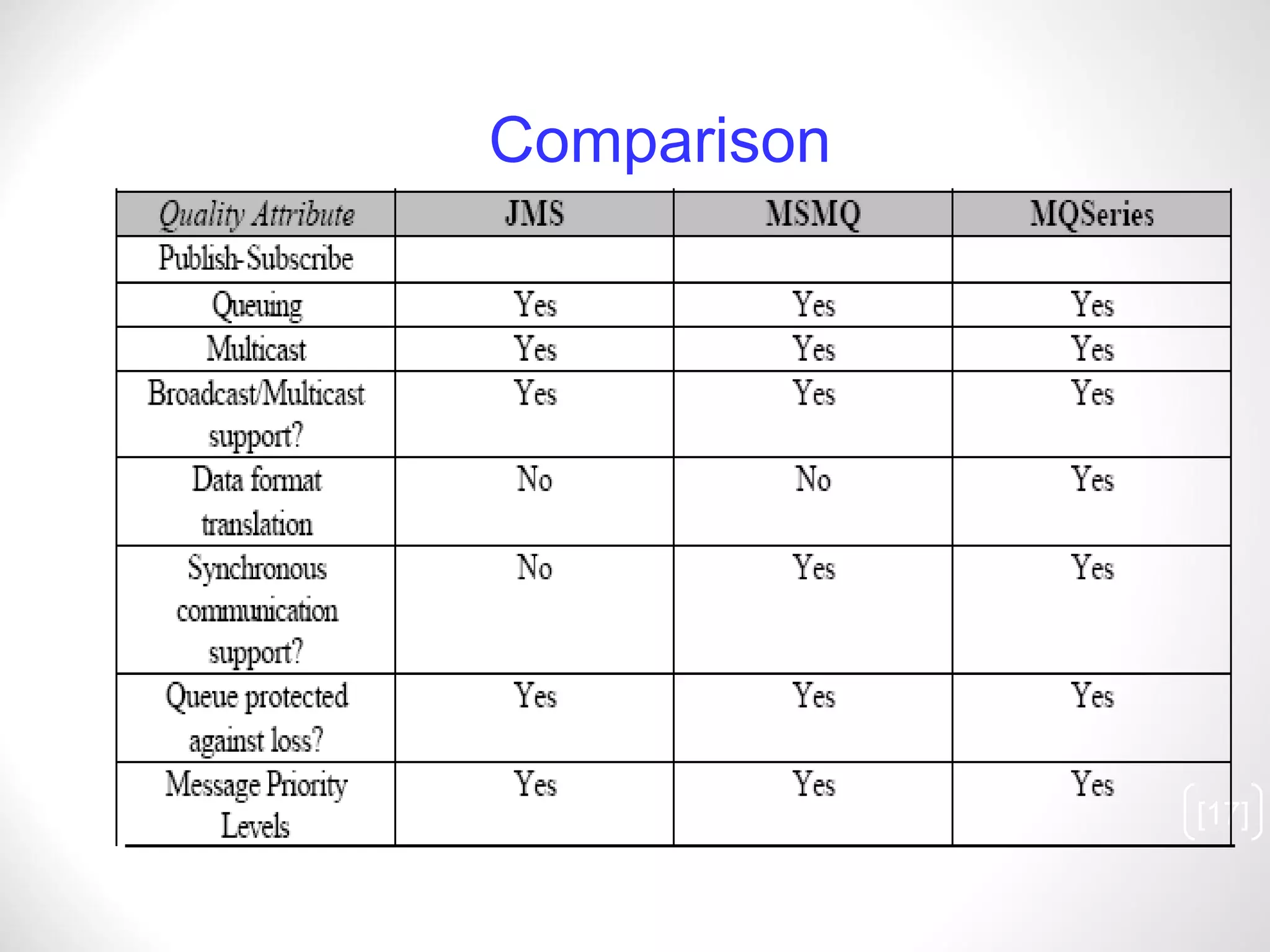 Comparison

| Quality Attribute | JMS | MSMQ | MQSeries |
|---|---|---|---|
| Publish-Subscribe | | | |
| Queuing | Yes | Yes | Yes |
| Multicast | Yes | Yes | Yes |
| Broadcast/Multicast support? | Yes | Yes | Yes |
| Data format translation | No | No | Yes |
| Synchronous communication support? | No | Yes | Yes |
| Queue protected against loss? | Yes | Yes | Yes |
| Message Priority Levels | Yes | Yes | Yes |

[17]